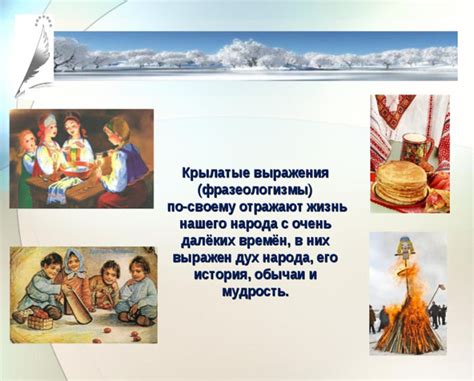 Крылатые выражения (фразеологизмы) по-своему отражают жизнь нашего народа с очень далёких времён, в них выражен дух народа, его история, обычаи и мудрость.